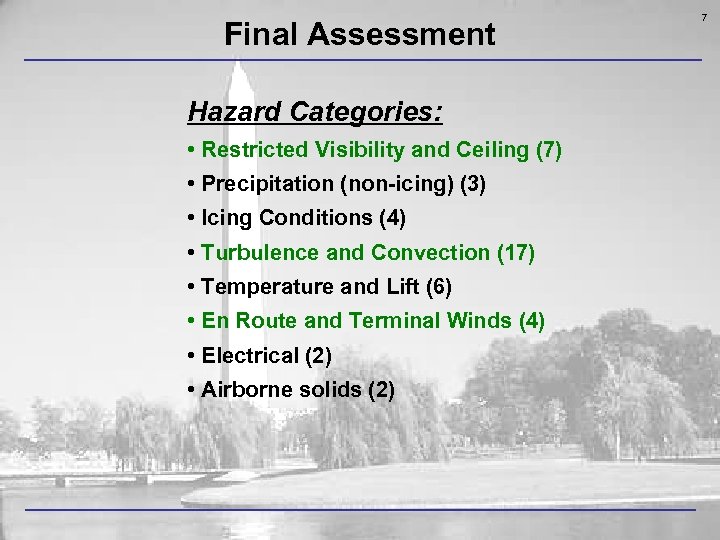 7

Final Assessment

Hazard Categories:

• Restricted Visibility and Ceiling (7)
• Precipitation (non-icing) (3)
• Icing Conditions (4)
• Turbulence and Convection (17)
• Temperature and Lift (6)
• En Route and Terminal Winds (4)
• Electrical (2)
• Airborne solids (2)